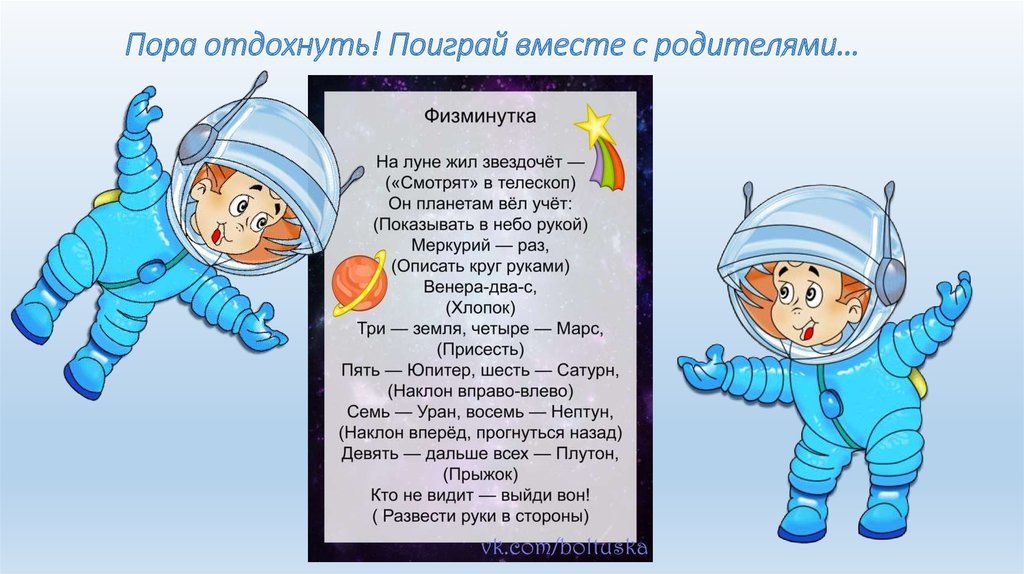 Пора отдохнуть! Поиграй вместе с родителями…

Физминутка

На луне жил звездочёт —
(«Смотрят» в телескоп)
Он планетам вёл учёт:
(Показывать в небо рукой)
Меркурий — раз,
(Описать круг руками)
Венера-два-с,
(Хлопок)
Три — земля, четыре — Марс,
(Присесть)
Пять — Юпитер, шесть — Сатурн,
(Наклон вправо-влево)
Семь — Уран, восемь — Нептун,
(Наклон вперёд, прогнуться назад)
Девять — дальше всех — Плутон,
(Прыжок)
Кто не видит — выйди вон!
( Развести руки в стороны)

vk.com/boltuska